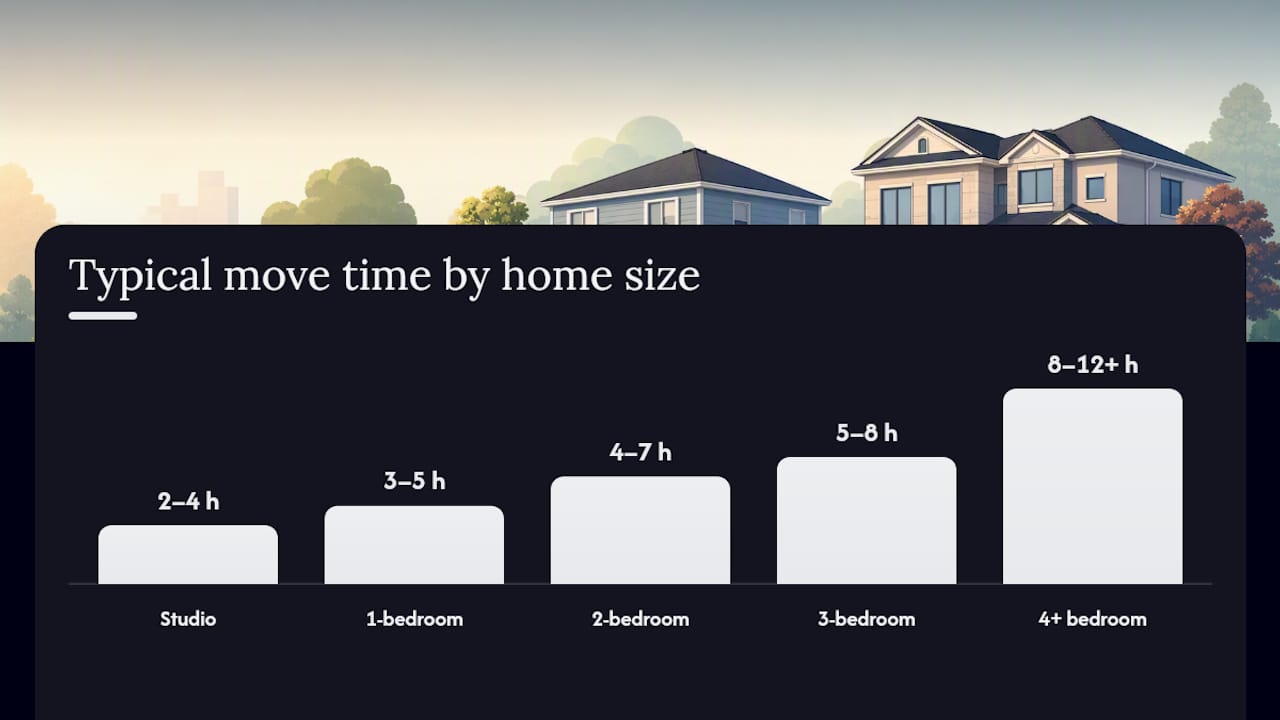 Typical move time by home size

2–4 h
3–5 h
4–7 h
5–8 h
8–12+ h

Studio
1-bedroom
2-bedroom
3-bedroom
4+ bedroom